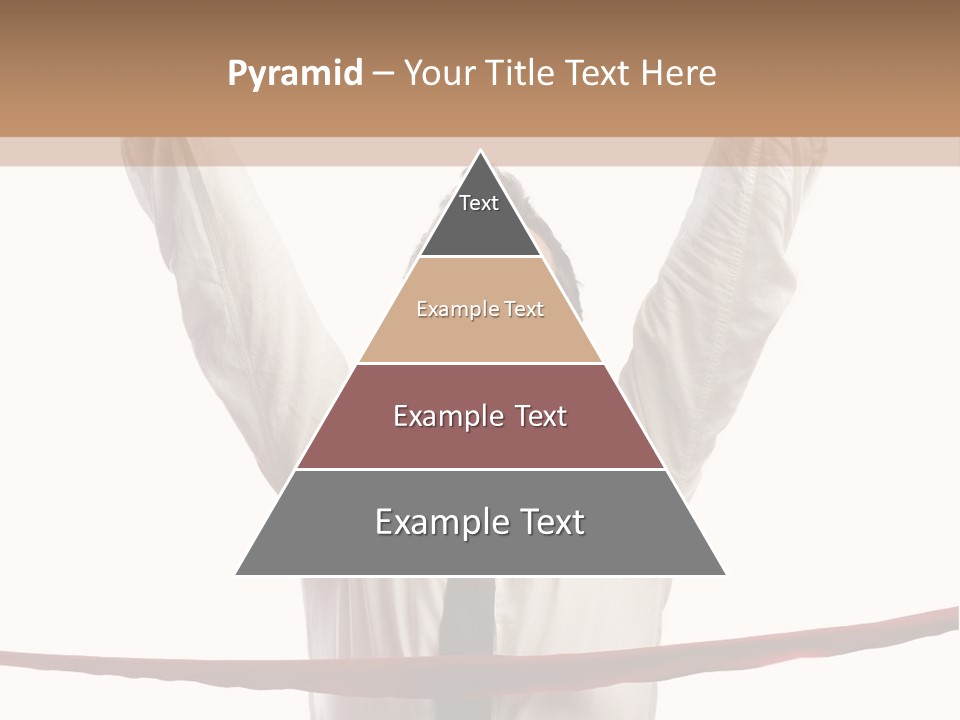 Pyramid – Your Title Text Here

Text

Example Text

Example Text

Example Text